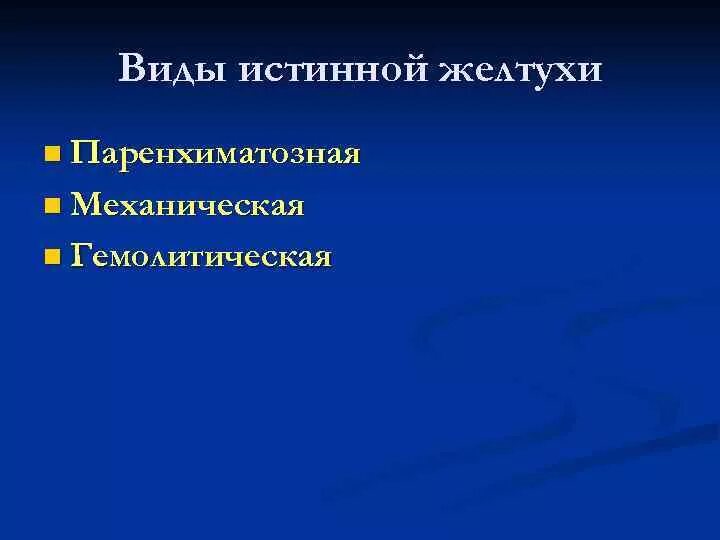 Виды истинной желтухи

- Паренхиматозная
- Механическая
- Гемолитическая